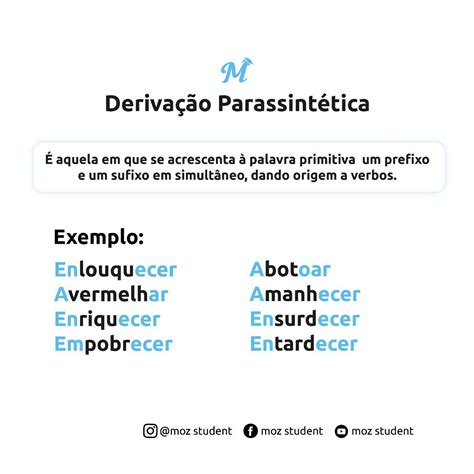 M

Derivação Parassintética

É aquela em que se acrescenta à palavra primitiva um prefixo e um sufixo em simultâneo, dando origem a verbos.

Exemplo:

Enlouquecer
Avermelhar
Enriquecer
Empobrecer

Abotoar
Amanhecer
Ensurdecer
Entardecer

@moz student moz student moz student